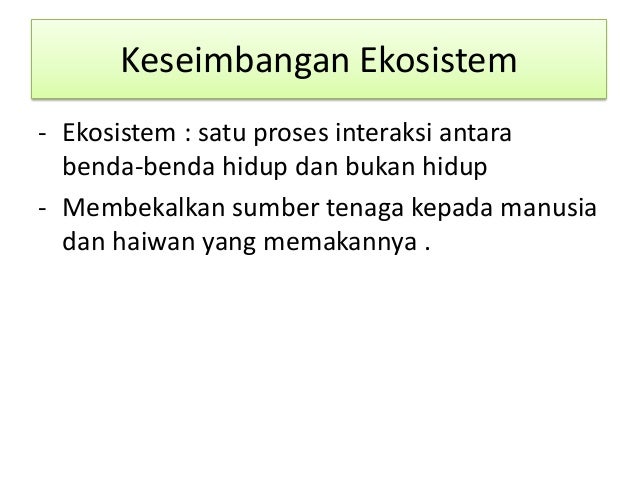 Keseimbangan Ekosistem

- Ekosistem : satu proses interaksi antara benda-benda hidup dan bukan hidup
- Membekalkan sumber tenaga kepada manusia dan haiwan yang memakannya .